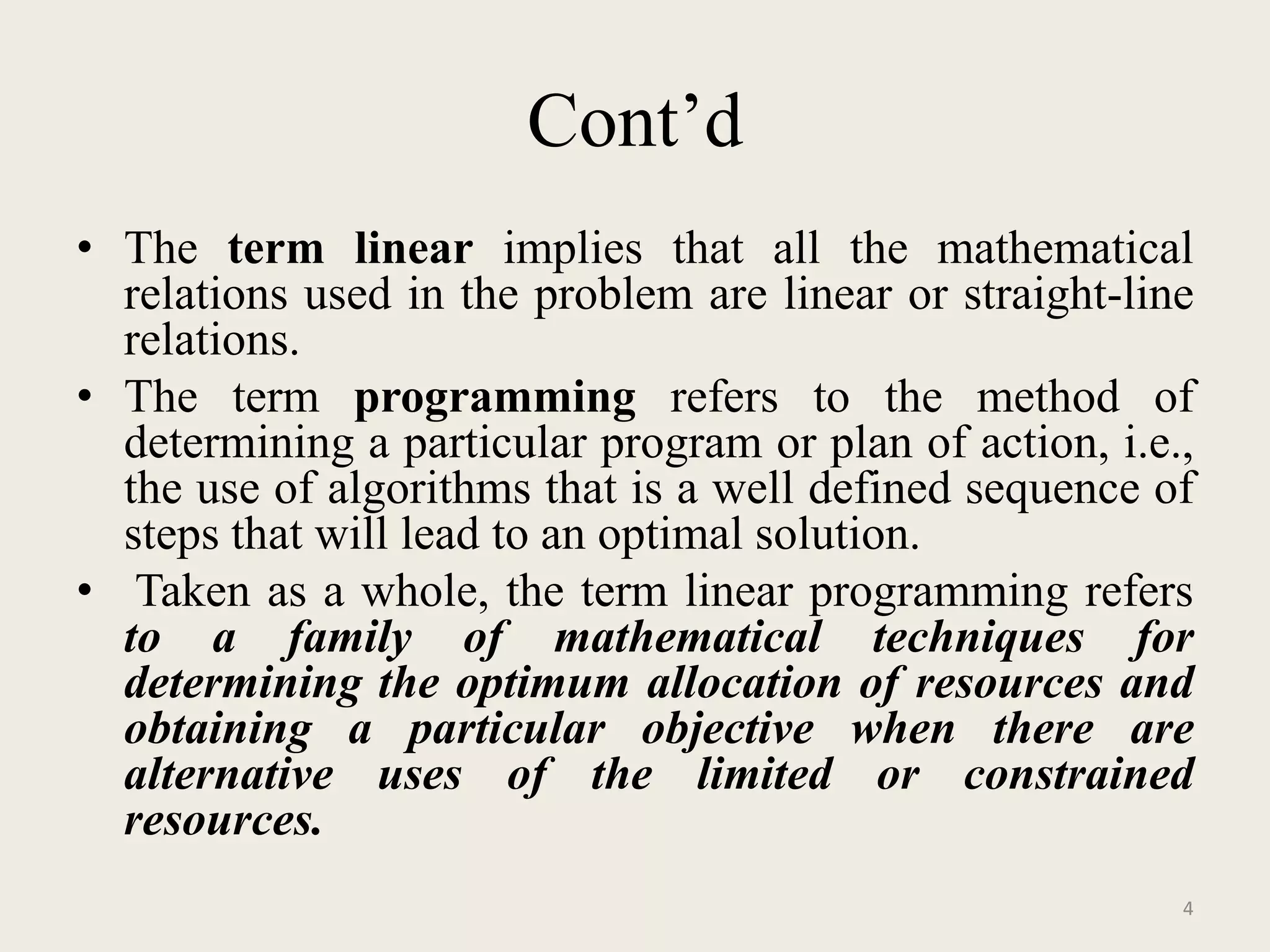 Cont’d

• The term linear implies that all the mathematical relations used in the problem are linear or straight-line relations.

• The term programming refers to the method of determining a particular program or plan of action, i.e., the use of algorithms that is a well defined sequence of steps that will lead to an optimal solution.

• Taken as a whole, the term linear programming refers to a family of mathematical techniques for determining the optimum allocation of resources and obtaining a particular objective when there are alternative uses of the limited or constrained resources.

4